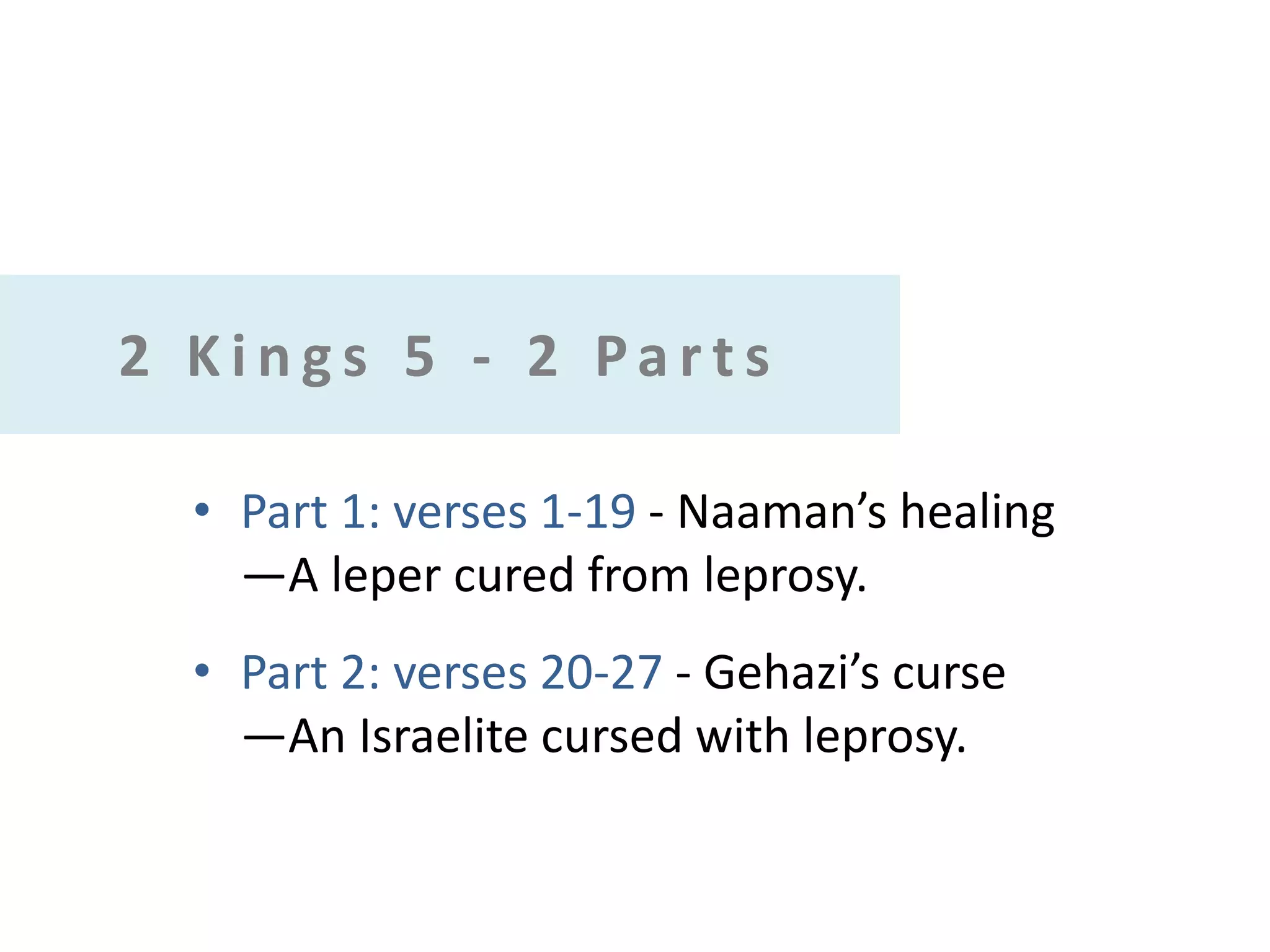 2 Kings 5 - 2 Parts

• Part 1: verses 1-19 - Naaman’s healing —A leper cured from leprosy.

• Part 2: verses 20-27 - Gehazi’s curse —An Israelite cursed with leprosy.